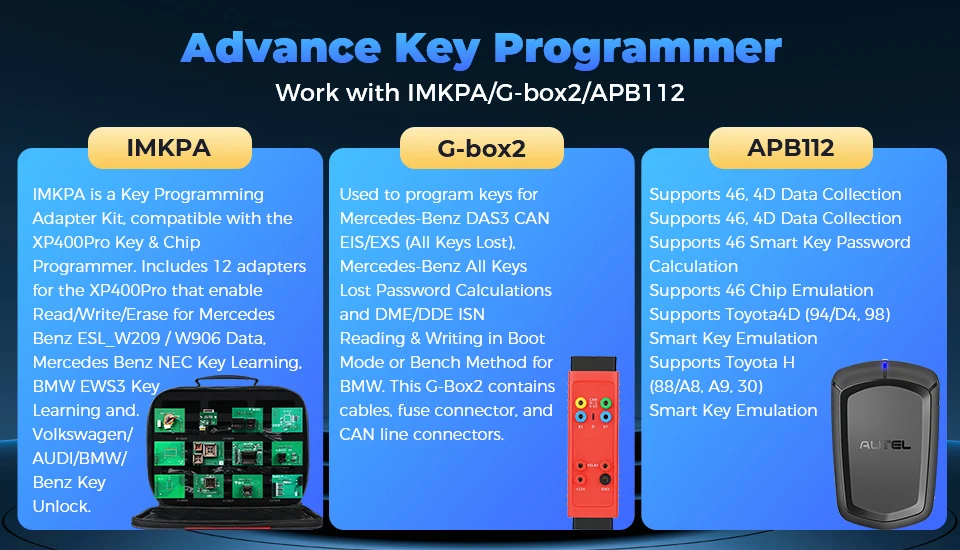 Advance Key Programmer

Work with IMKPA/G-box2/APB112

IMKPA

IMKPA is a Key Programming Adapter Kit, compatible with the XP400Pro Key & Chip Programmer. Includes 12 adapters for the XP400Pro that enable Read/Write/Erase for Mercedes Benz ESL_W209 / W906 Data, Mercedes Benz NEC Key Learning, BMW EWS3 Key Learning and. Volkswagen/ AUDI/BMW/ Benz Key Unlock.

G-box2

Used to program keys for Mercedes-Benz DAS3 CAN EIS/EXS (All Keys Lost), Mercedes-Benz All Keys Lost Password Calculations and DME/DDE ISN Reading & Writing in Boot Mode or Bench Method for BMW. This G-Box2 contains cables, fuse connector, and CAN line connectors.

APB112

Supports 46, 4D Data Collection
Supports 46, 4D Data Collection
Supports 46 Smart Key Password Calculation
Supports 46 Chip Emulation
Supports Toyota4D (94/D4, 98)
Smart Key Emulation
Supports Toyota H (88/A8, A9, 30)
Smart Key Emulation

AUTEL